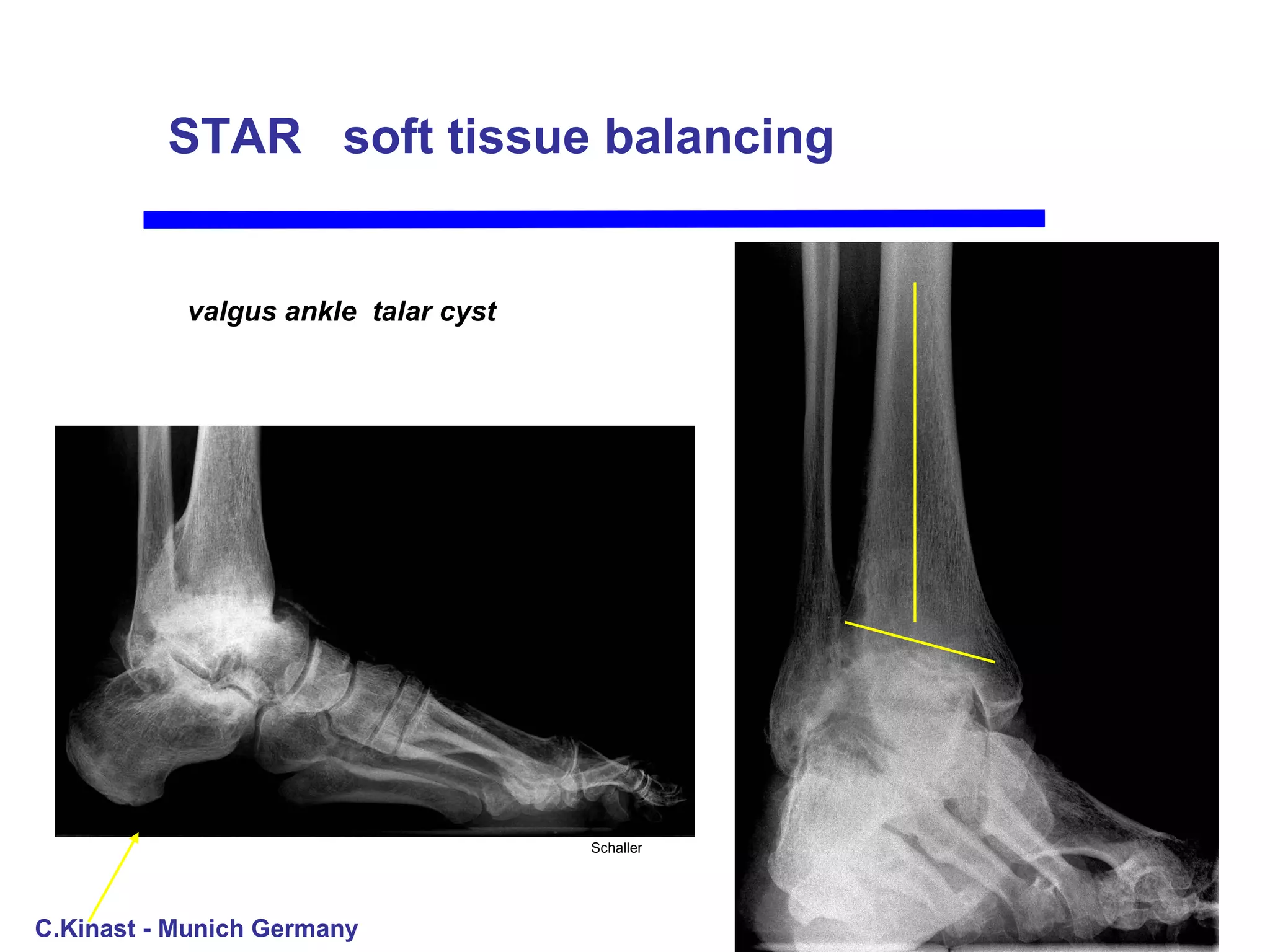 STAR soft tissue balancing

valgus ankle talar cyst

Schaller

C.Kinast - Munich Germany